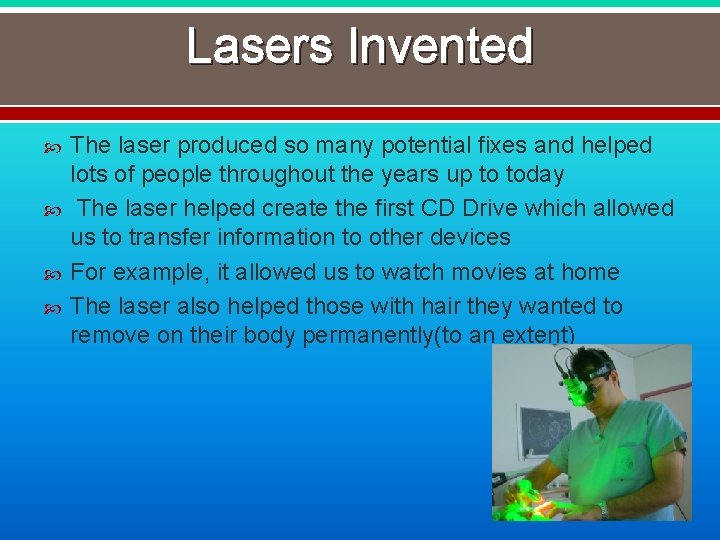 Lasers Invented

The laser produced so many potential fixes and helped lots of people throughout the years up to today

The laser helped create the first CD Drive which allowed us to transfer information to other devices

For example, it allowed us to watch movies at home

The laser also helped those with hair they wanted to remove on their body permanently(to an extent)